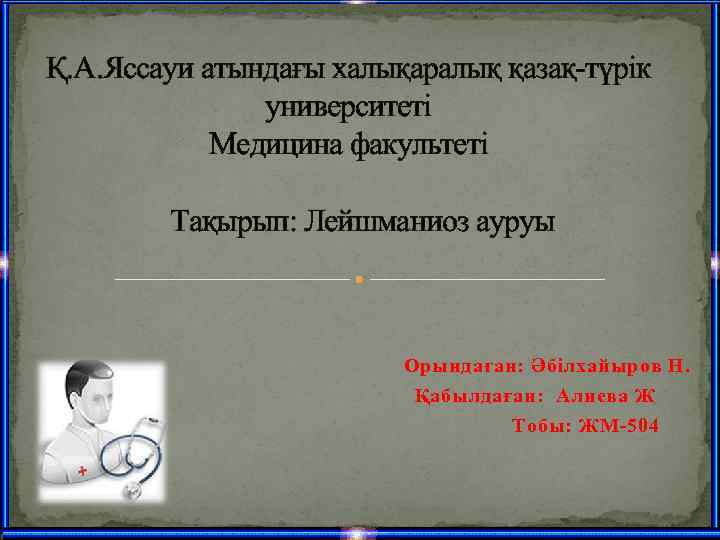 Қ.А.Яссауи атындағы халықаралық қазақ-түрік университеті
Медицина факультеті

Тақырып: Лейшманиоз ауруы

Орындаған: Әбілхайыров Н.
Қабылдаған: Алиева Ж
Тобы: ЖМ-504